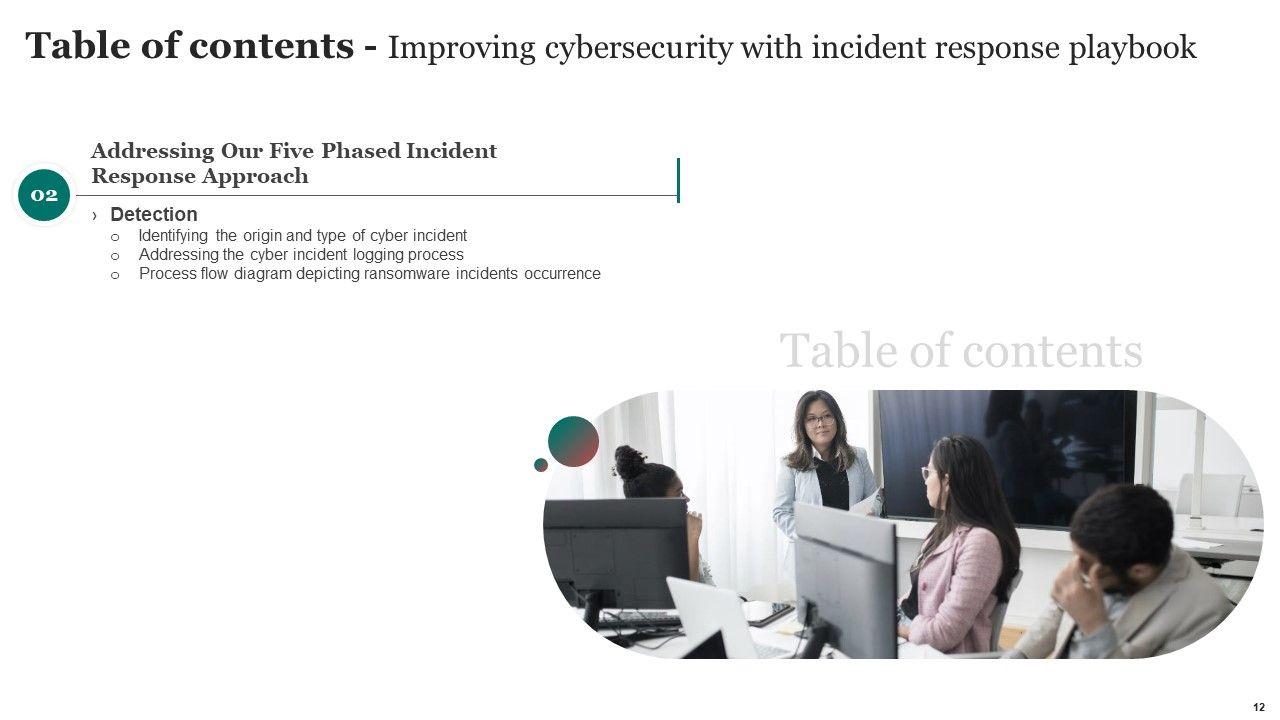 Table of contents - Improving cybersecurity with incident response playbook

02

Addressing Our Five Phased Incident Response Approach

› Detection
o Identifying the origin and type of cyber incident
o Addressing the cyber incident logging process
o Process flow diagram depicting ransomware incidents occurrence

Table of contents

12